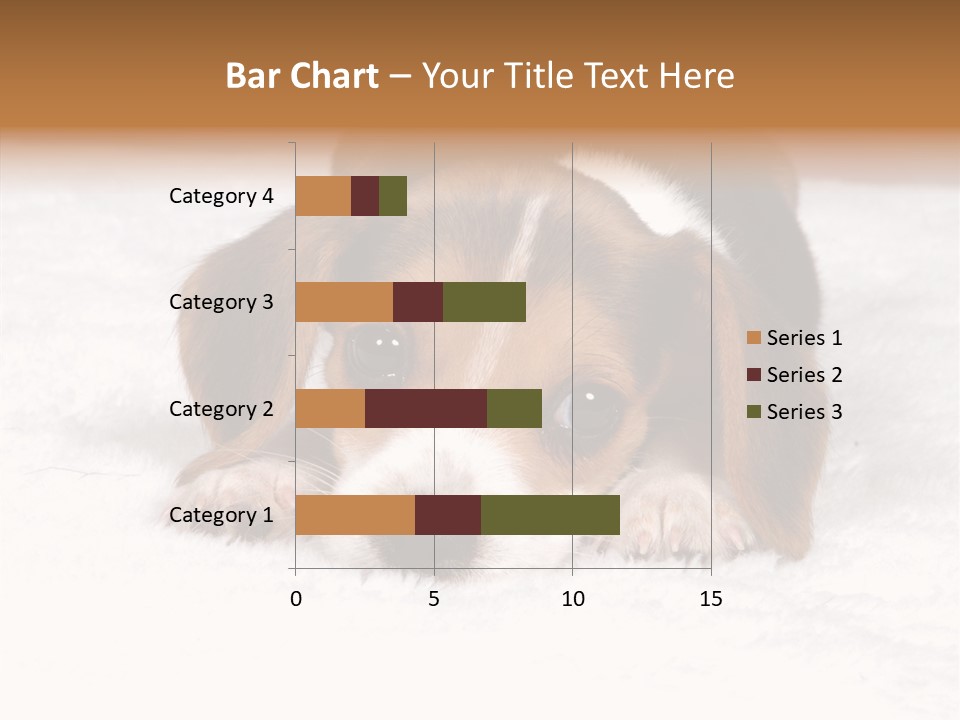 Bar Chart – Your Title Text Here

Category 4
Category 3
Category 2
Category 1

0
5
10
15

Series 1
Series 2
Series 3